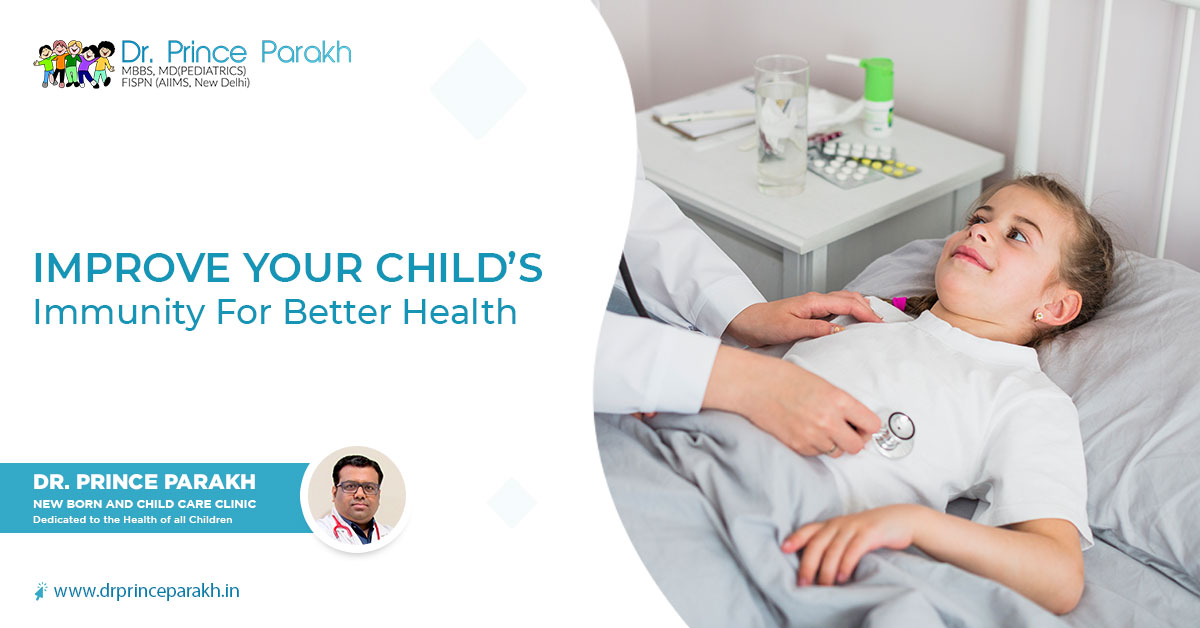 Dr. Prince Parakh
MBBS, MD(PEDIATRICS)
FISPN (AIIMS, New Delhi)

IMPROVE YOUR CHILD'S
Immunity For Better Health

DR. PRINCE PARAKH
NEW BORN AND CHILD CARE CLINIC
Dedicated to the Health of all Children

www.drprinceparakh.in